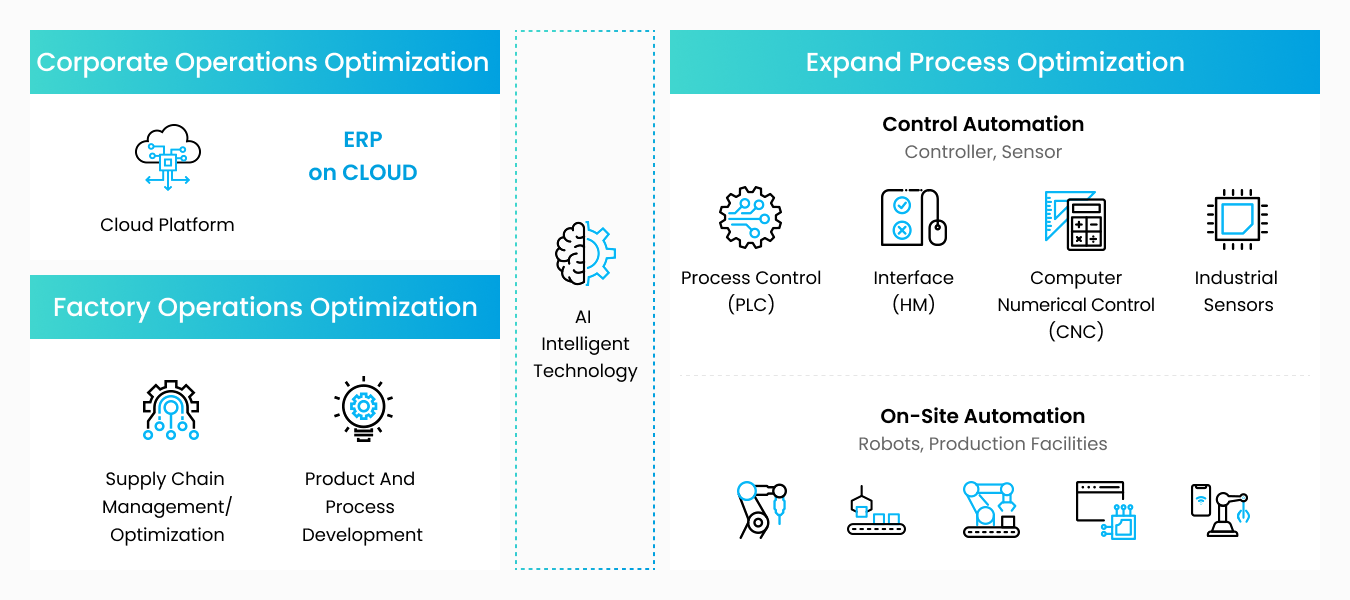 Corporate Operations Optimization

Cloud Platform

ERP on CLOUD

Factory Operations Optimization

Supply Chain Management/ Optimization

Product And Process Development

AI Intelligent Technology

Expand Process Optimization

Control Automation
Controller, Sensor

Process Control (PLC)

Interface (HM)

Computer Numerical Control (CNC)

Industrial Sensors

On-Site Automation
Robots, Production Facilities